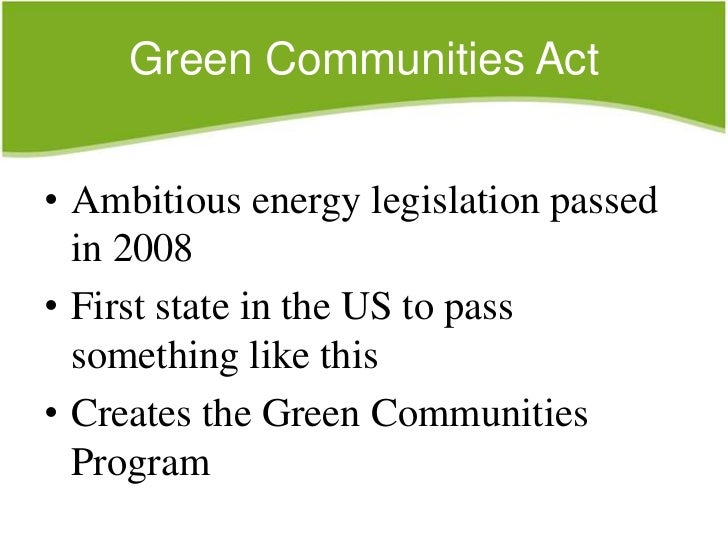 Green Communities Act

• Ambitious energy legislation passed in 2008
• First state in the US to pass something like this
• Creates the Green Communities Program